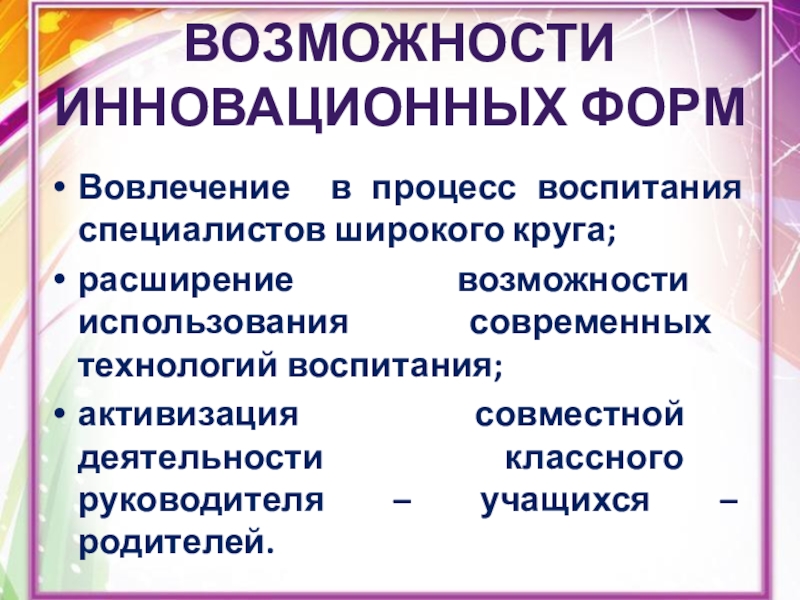 ВОЗМОЖНОСТИ ИННОВАЦИОННЫХ ФОРМ

• Вовлечение в процесс воспитания специалистов широкого круга;

• расширение возможности использования современных технологий воспитания;

• активизация совместной деятельности классного руководителя – учащихся – родителей.